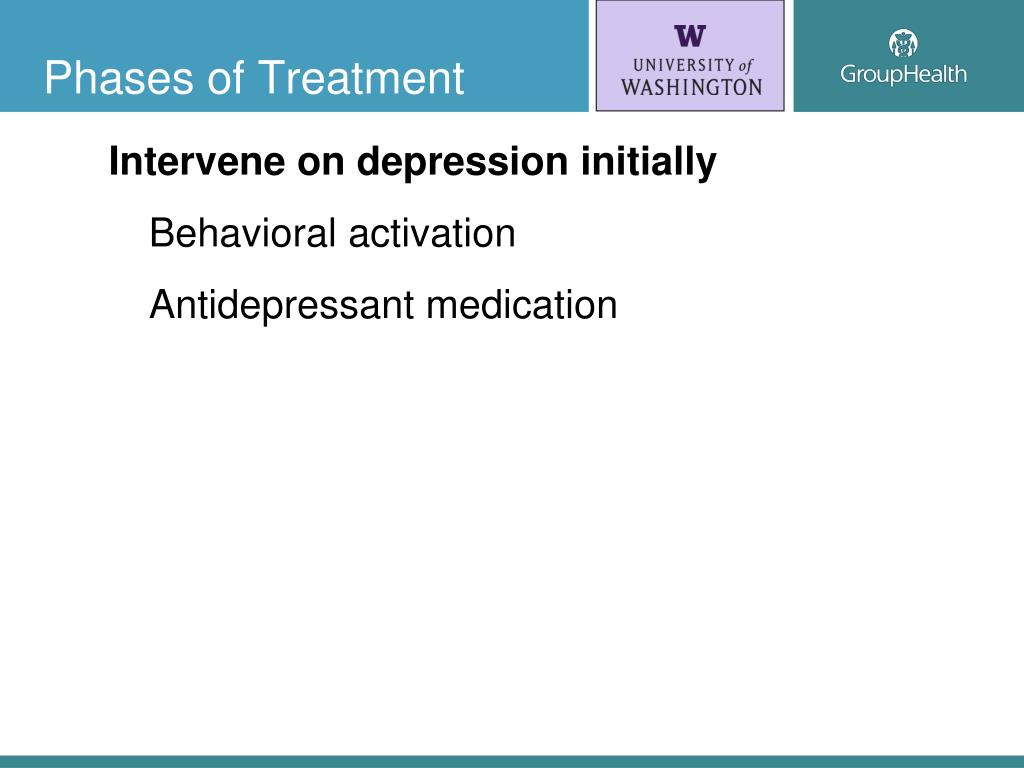 Phases of Treatment

W
UNIVERSITY of WASHINGTON

GroupHealth

Intervene on depression initially

Behavioral activation

Antidepressant medication